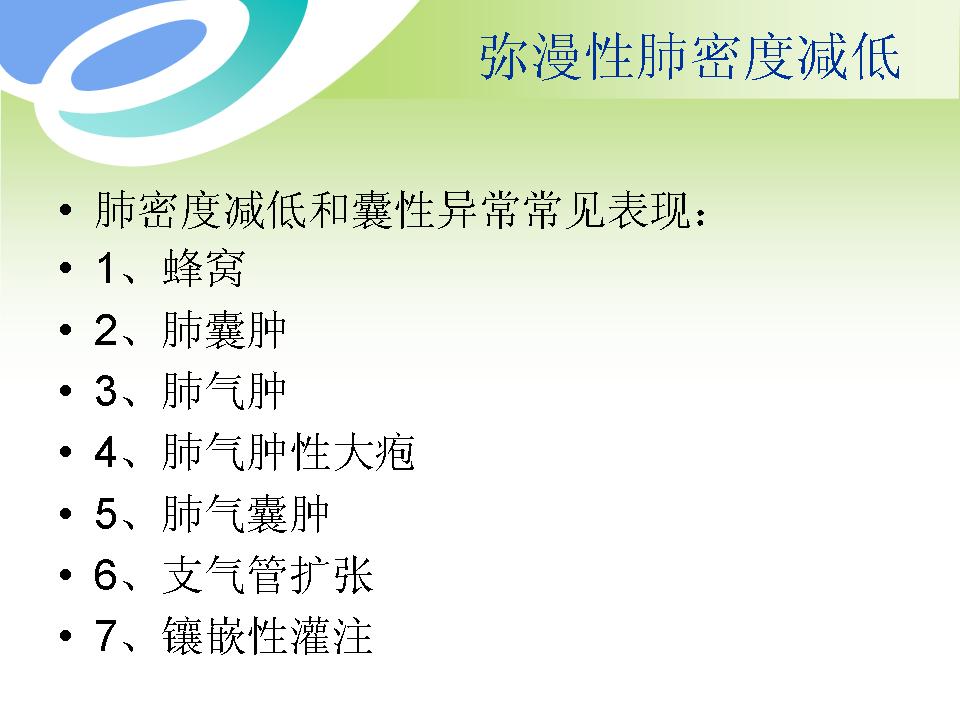 弥漫性肺密度减低

• 肺密度减低和囊性异常常见表现：
• 1、蜂窝
• 2、肺囊肿
• 3、肺气肿
• 4、肺气肿性大疱
• 5、肺气囊肿
• 6、支气管扩张
• 7、镶嵌性灌注